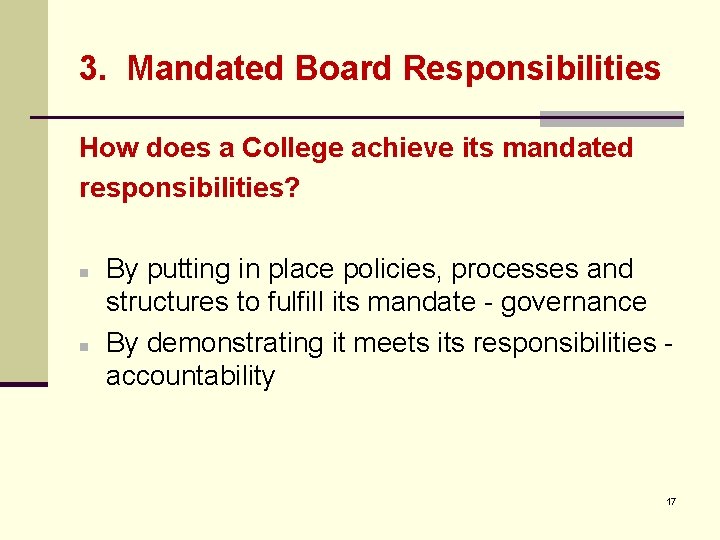 3. Mandated Board Responsibilities

How does a College achieve its mandated responsibilities?

- By putting in place policies, processes and structures to fulfill its mandate - governance
- By demonstrating it meets its responsibilities - accountability

17